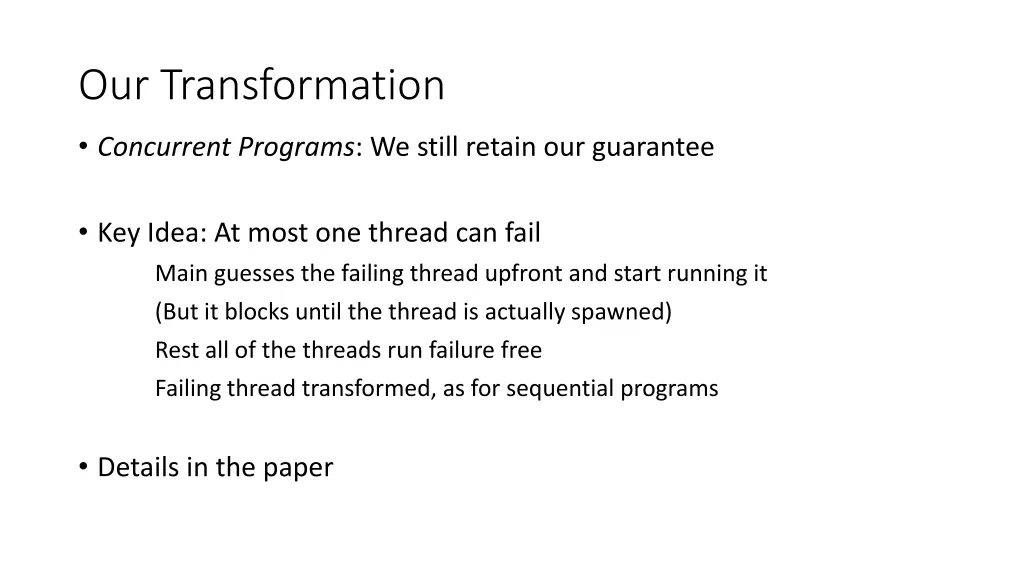 Our Transformation

• Concurrent Programs: We still retain our guarantee

• Key Idea: At most one thread can fail
Main guesses the failing thread upfront and start running it
(But it blocks until the thread is actually spawned)
Rest all of the threads run failure free
Failing thread transformed, as for sequential programs

• Details in the paper